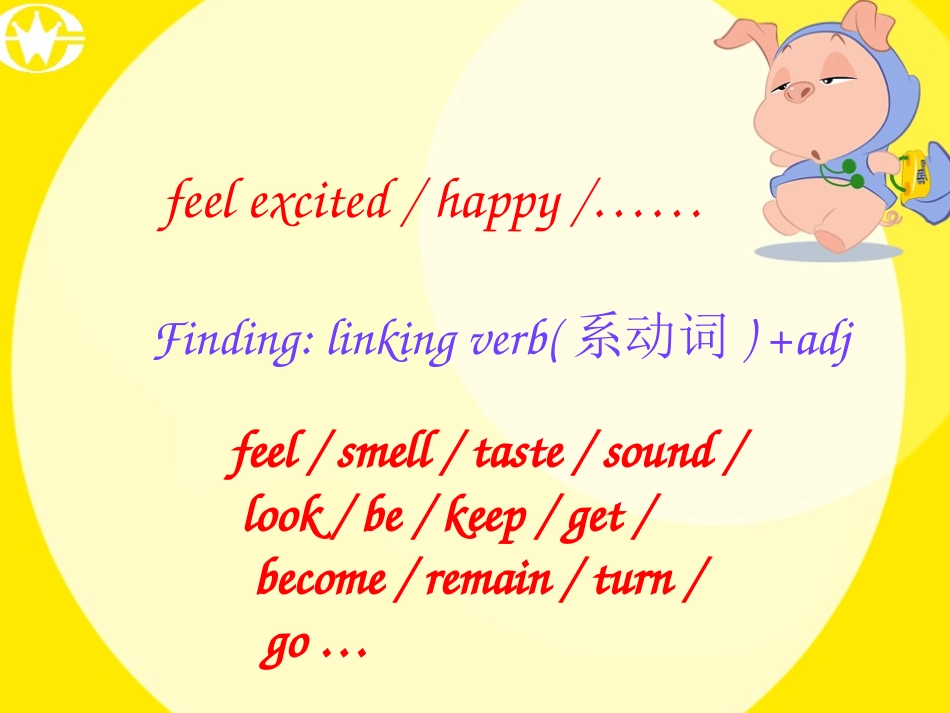 feel excited / happy /……

Finding: linking verb( 系动词 ) +adj

feel / smell / taste / sound / look / be / keep / get / become / remain / turn / go …